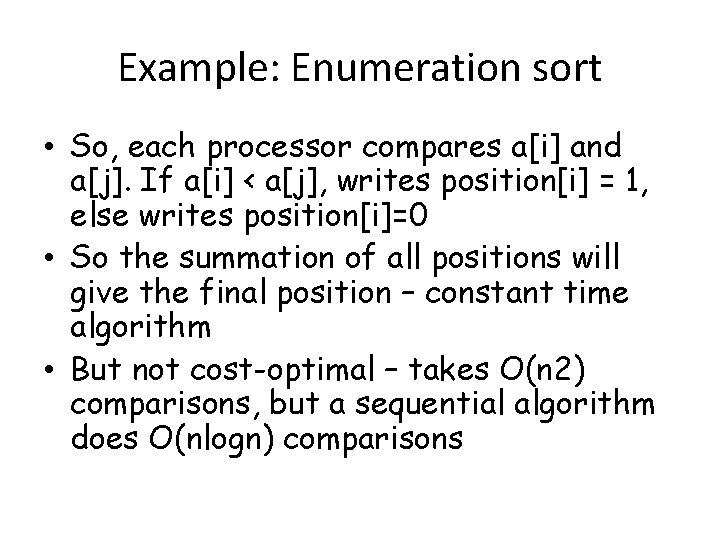 Example: Enumeration sort

• So, each processor compares a[i] and a[j]. If a[i] < a[j], writes position[i] = 1, else writes position[i]=0
• So the summation of all positions will give the final position – constant time algorithm
• But not cost-optimal – takes O(n2) comparisons, but a sequential algorithm does O(nlogn) comparisons